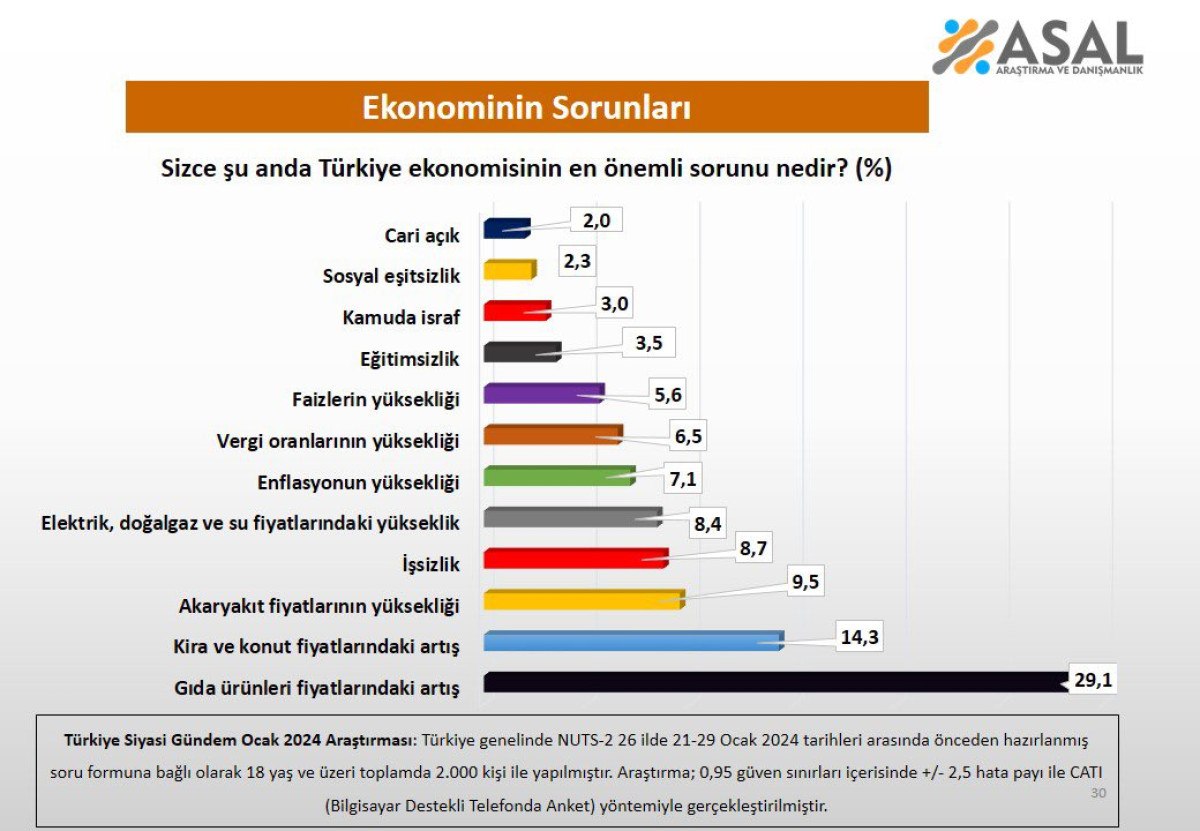 ASAL
ARAŞTIRMA VE DANIŞMANLIK

Ekonominin Sorunları

Sizce şu anda Türkiye ekonomisinin en önemli sorunu nedir? (%)

Cari açık 2,0
Sosyal eşitsizlik 2,3
Kamuda israf 3,0
Eğitimsizlik 3,5
Faizlerin yüksekliği 5,6
Vergi oranlarının yüksekliği 6,5
Enflasyonun yüksekliği 7,1
Elektrik, doğalgaz ve su fiyatlarındaki yükseklik 8,4
İşsizlik 8,7
Akaryakıt fiyatlarının yüksekliği 9,5
Kira ve konut fiyatlarındaki artış 14,3
Gıda ürünleri fiyatlarındaki artış 29,1

Türkiye Siyasi Gündem Ocak 2024 Araştırması: Türkiye genelinde NUTS-2 26 ilde 21-29 Ocak 2024 tarihleri arasında önceden hazırlanmış soru formuna bağlı olarak 18 yaş ve üzeri toplamda 2.000 kişi ile yapılmıştır. Araştırma; 0,95 güven sınırları içerisinde +/- 2,5 hata payı ile CATI (Bilgisayar Destekli Telefonda Anket) yöntemiyle gerçekleştirilmiştir.

30